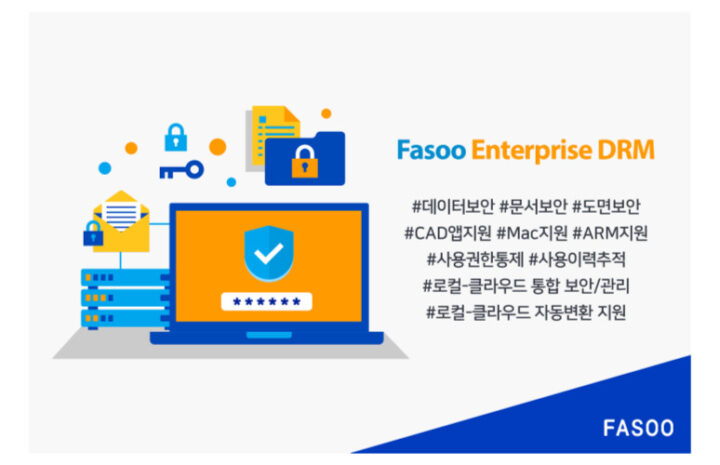 Fasoo Enterprise DRM

#데이터보안 #문서보안 #도면보안
#CAD앱지원 #Mac지원 #ARM지원
#사용권한통제 #사용이력추적
#로컬-클라우드 통합 보안/관리
#로컬-클라우드 자동변환 지원

******

FASOO